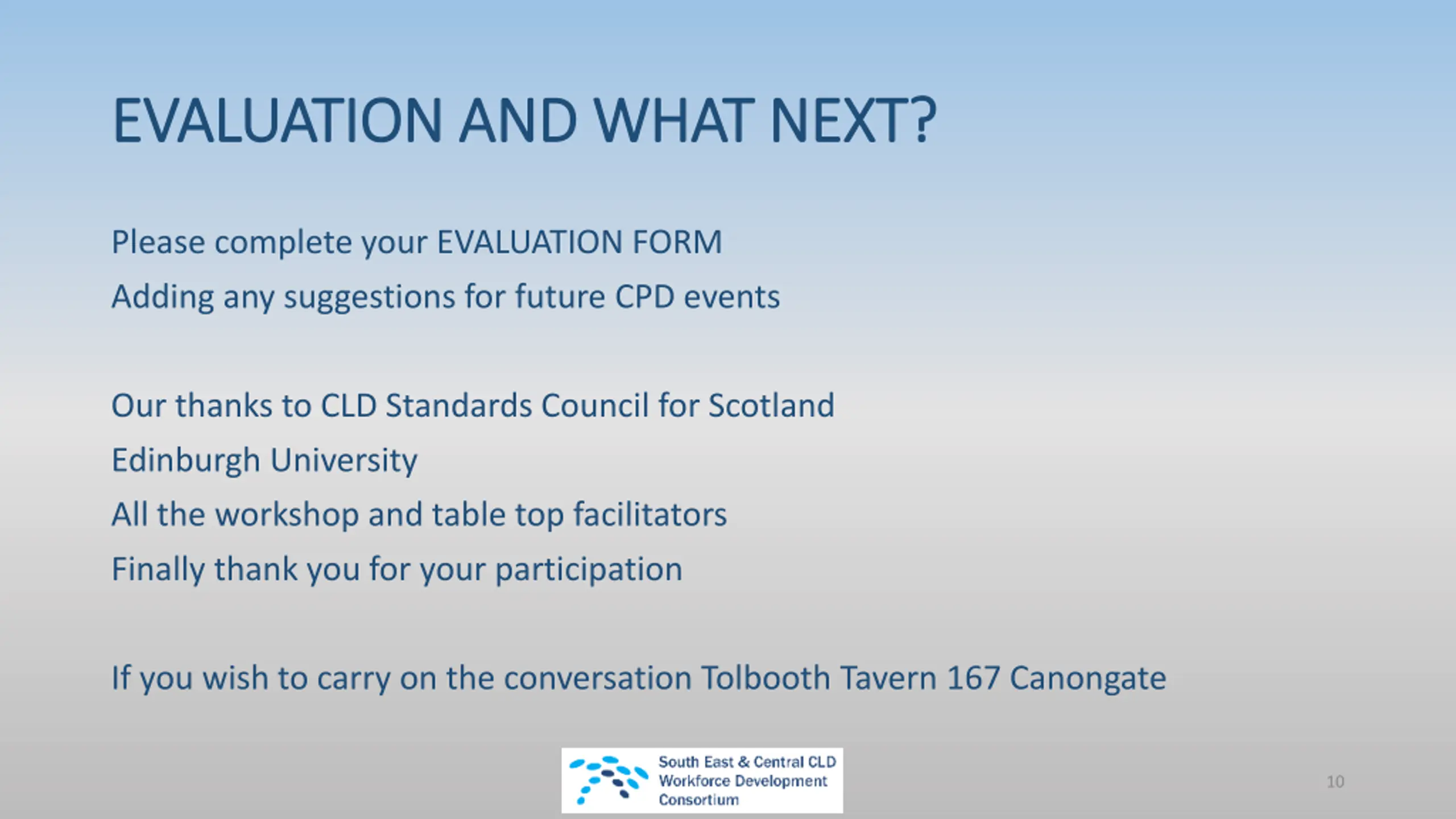 EVALUATION AND WHAT NEXT?

Please complete your EVALUATION FORM

Adding any suggestions for future CPD events

Our thanks to CLD Standards Council for Scotland

Edinburgh University

All the workshop and table top facilitators

Finally thank you for your participation

If you wish to carry on the conversation Tolbooth Tavern 167 Canongate

South East & Central CLD Workforce Development Consortium

10